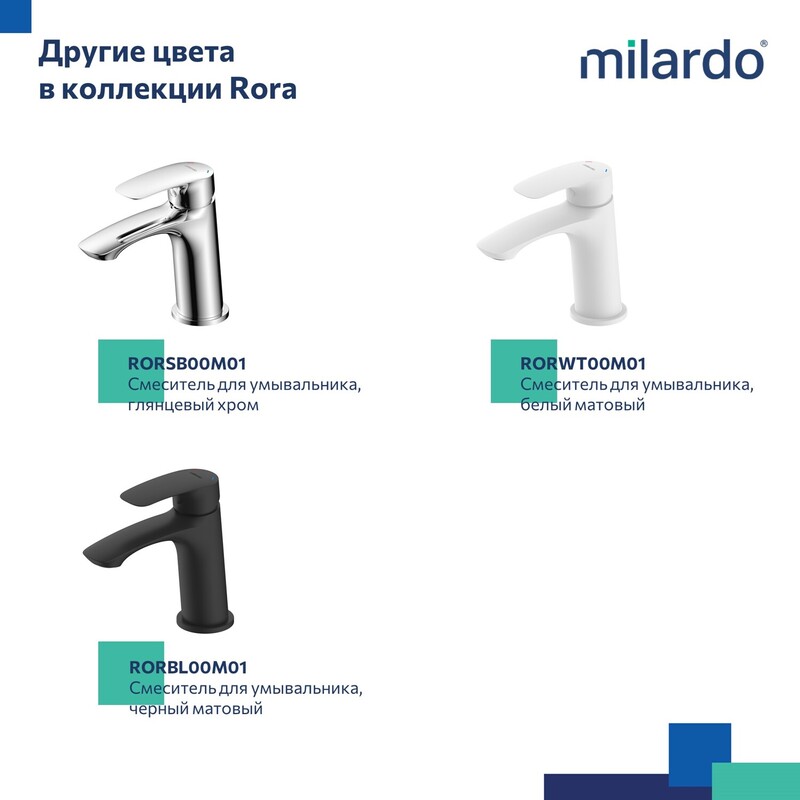 Другие цвета в коллекции Rora

milardo®

RORSB00M01
Смеситель для умывальника, глянцевый хром

RORWT00M01
Смеситель для умывальника, белый матовый

RORBL00M01
Смеситель для умывальника, черный матовый